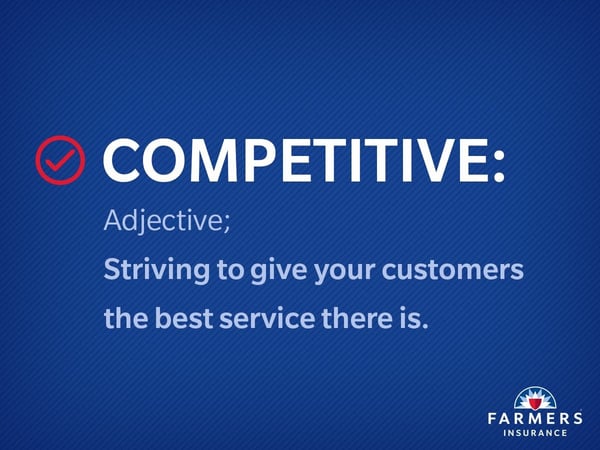 COMPETITIVE:

Adjective;

Striving to give your customers the best service there is.

FARMERS
INSURANCE